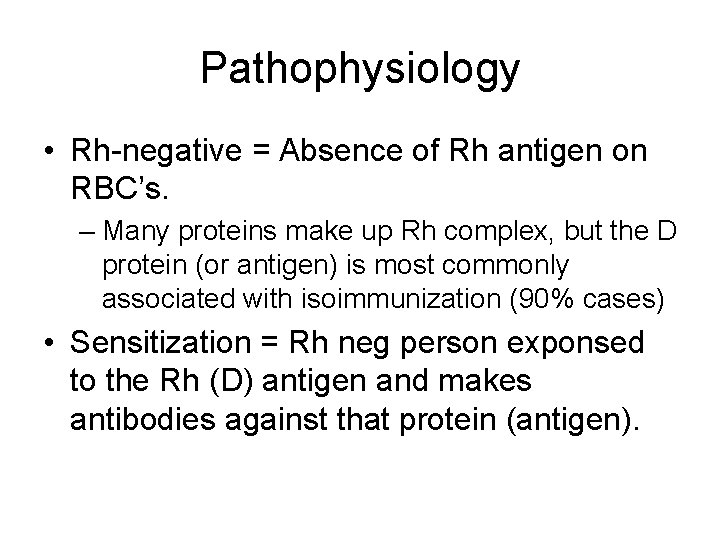 Pathophysiology

• Rh-negative = Absence of Rh antigen on RBC's.

– Many proteins make up Rh complex, but the D protein (or antigen) is most commonly associated with isoimmunization (90% cases)

• Sensitization = Rh neg person exponsed to the Rh (D) antigen and makes antibodies against that protein (antigen).